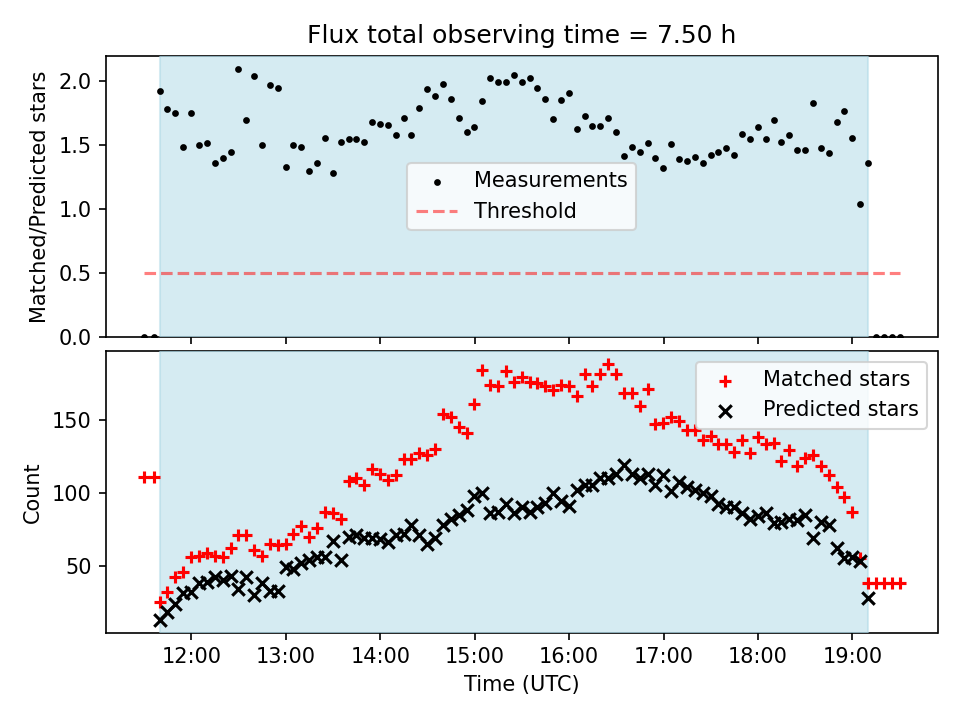 Flux total observing time = 7.50 h

Matched/Predicted stars

2.0
1.5
1.0
0.5
0.0

Measurements
Threshold

Count

150
100
50

Matched stars
Predicted stars

12:00
13:00
14:00
15:00
16:00
17:00
18:00
19:00

Time (UTC)